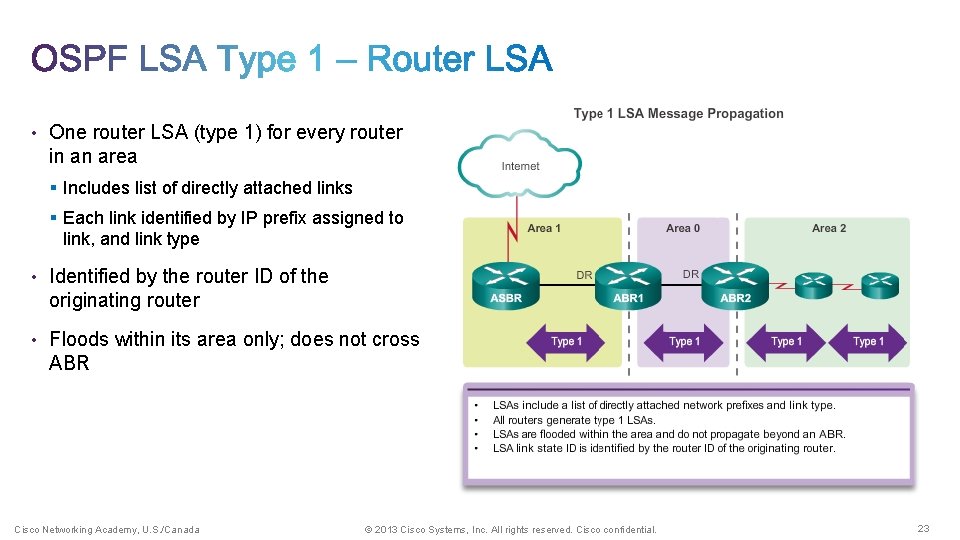 OSPF LSA Type 1 – Router LSA

• One router LSA (type 1) for every router in an area
▪ Includes list of directly attached links
▪ Each link identified by IP prefix assigned to link, and link type

• Identified by the router ID of the originating router

• Floods within its area only; does not cross ABR

Type 1 LSA Message Propagation

Internet

Area 1

Area 0

Area 2

DR

DR

ASBR

ABR1

ABR2

Type 1

Type 1

Type 1

Type 1

• LSAs include a list of directly attached network prefixes and link type.
• All routers generate type 1 LSAs.
• LSAs are flooded within the area and do not propagate beyond an ABR.
• LSA link state ID is identified by the router ID of the originating router.

Cisco Networking Academy, U.S./Canada

© 2013 Cisco Systems, Inc. All rights reserved. Cisco confidential.

23